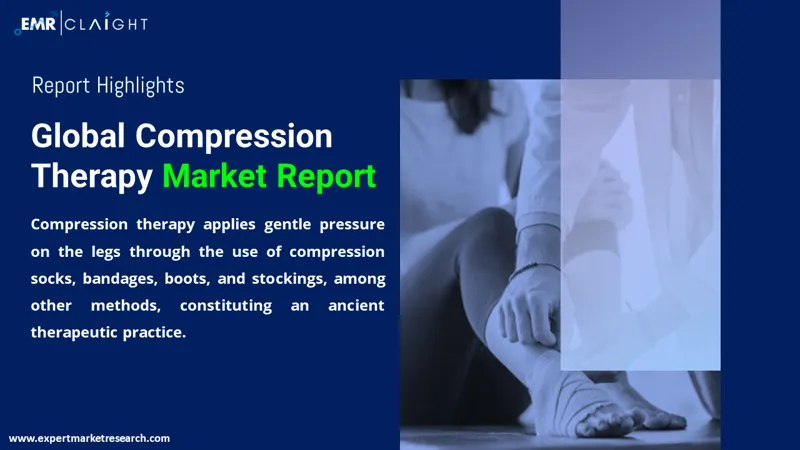 EMR | CLAIGHT

Report Highlights

Global Compression Therapy Market Report

Compression therapy applies gentle pressure on the legs through the use of compression socks, bandages, boots, and stockings, among other methods, constituting an ancient therapeutic practice.

www.expertmarketresearch.com